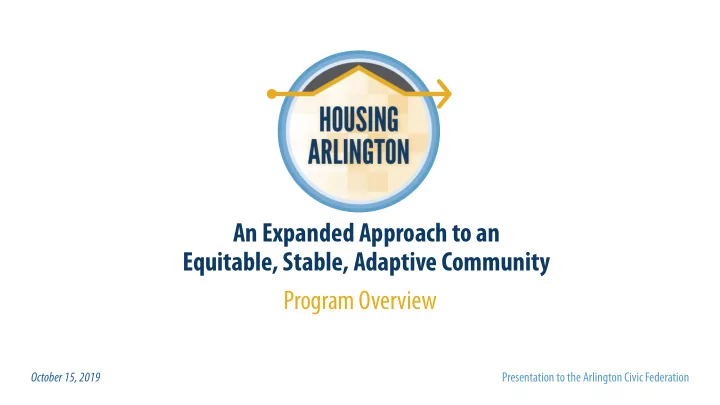 HOUSING ARLINGTON

An Expanded Approach to an Equitable, Stable, Adaptive Community

Program Overview

October 15, 2019

Presentation to the Arlington Civic Federation